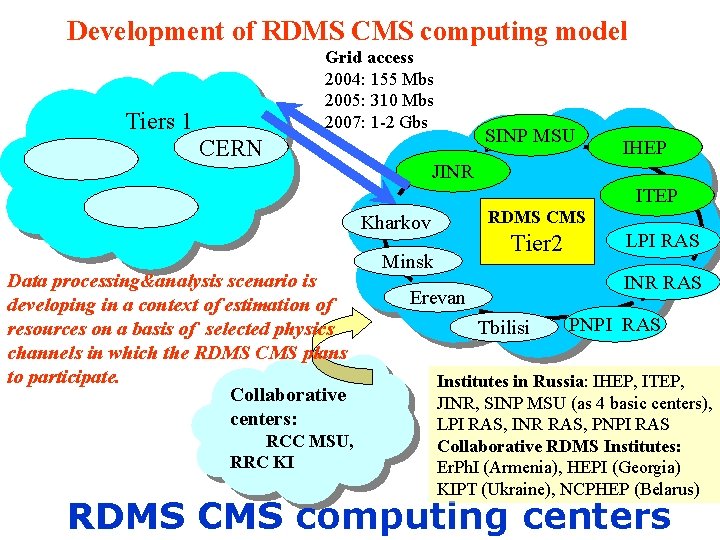 Development of RDMS CMS computing model

Grid access
2004: 155 Mbs
2005: 310 Mbs
2007: 1-2 Gbs

Tiers 1

CERN

SINP MSU

IHEP

JINR

ITEP

Kharkov

RDMS CMS
Tier2

LPI RAS

Minsk

INR RAS

Erevan

Tbilisi

PNPI RAS

Data processing&analysis scenario is developing in a context of estimation of resources on a basis of selected physics channels in which the RDMS CMS plans to participate.

Collaborative centers:
RCC MSU,
RRC KI

Institutes in Russia: IHEP, ITEP, JINR, SINP MSU (as 4 basic centers), LPI RAS, INR RAS, PNPI RAS
Collaborative RDMS Institutes:
ErPhI (Armenia), HEPI (Georgia)
KIPT (Ukraine), NCPHEP (Belarus)

RDMS CMS computing centers